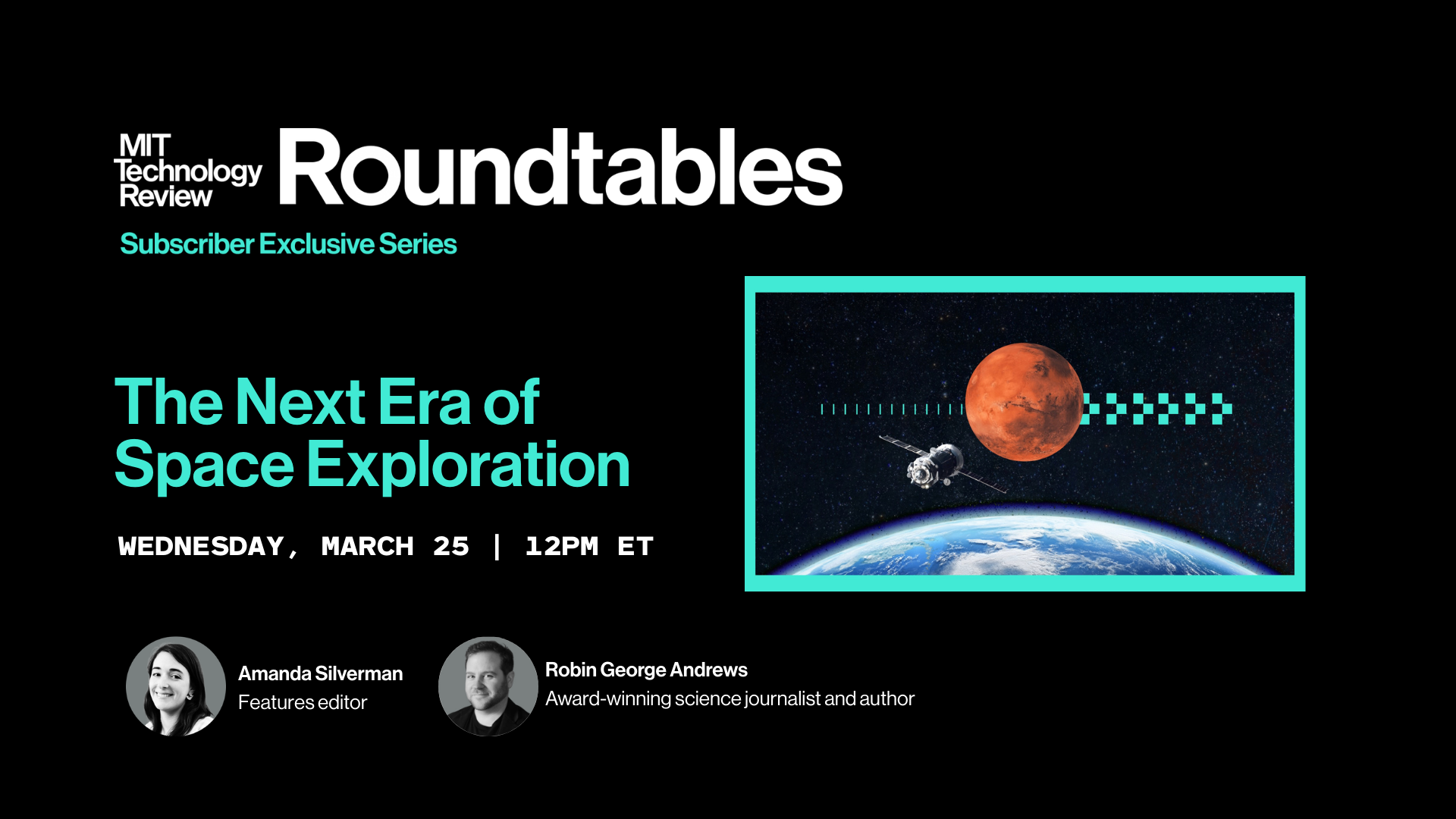 MIT Technology Review Roundtables

Subscriber Exclusive Series

The Next Era of Space Exploration

WEDNESDAY, MARCH 25 | 12PM ET

Amanda Silverman
Features editor

Robin George Andrews
Award-winning science journalist and author